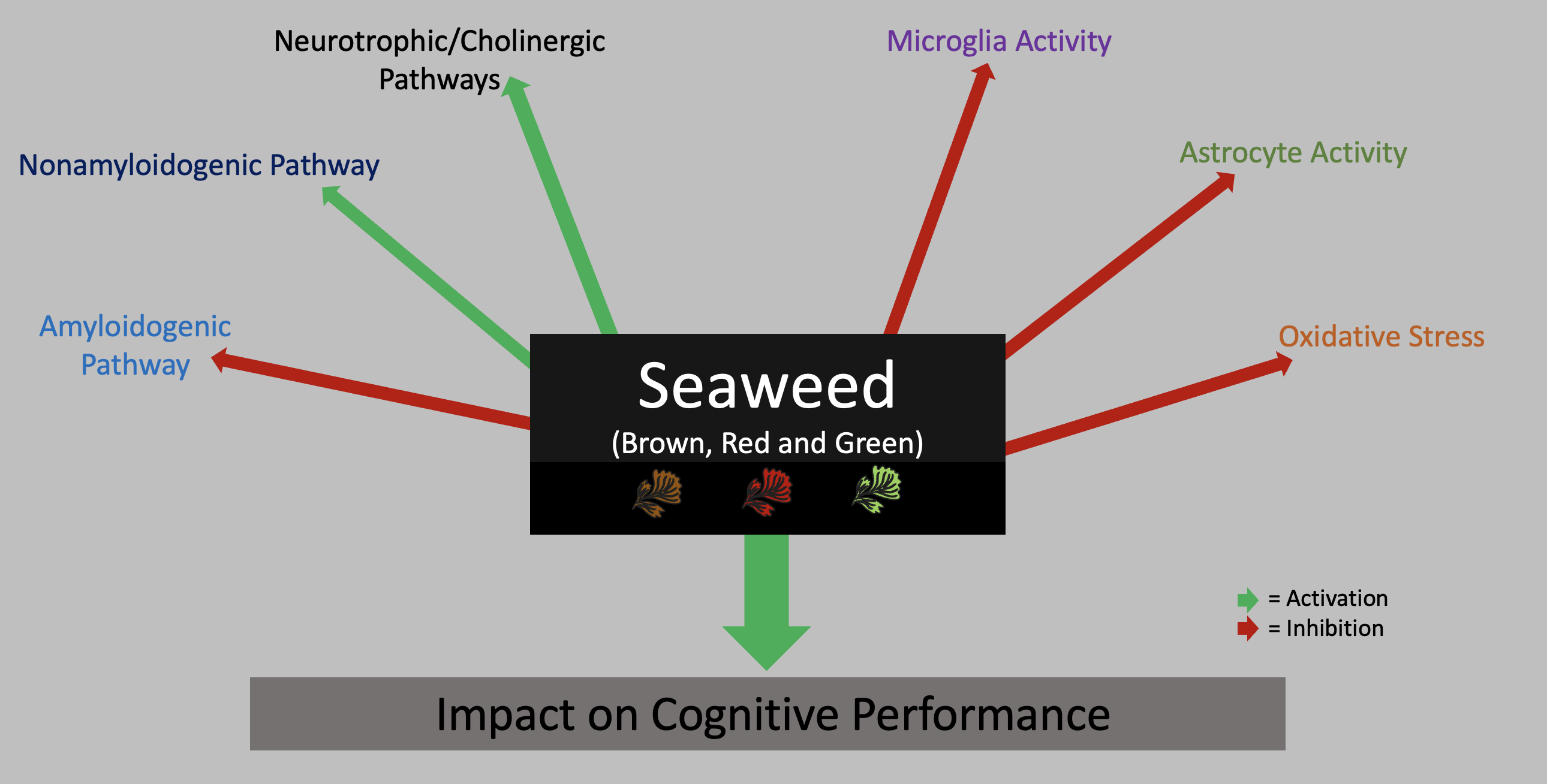 Neurotrophic/Cholinergic Pathways

Microglia Activity

Nonamyloidogenic Pathway

Astrocyte Activity

Amyloidogenic Pathway

Oxidative Stress

Seaweed
(Brown, Red and Green)

= Activation
= Inhibition

Impact on Cognitive Performance